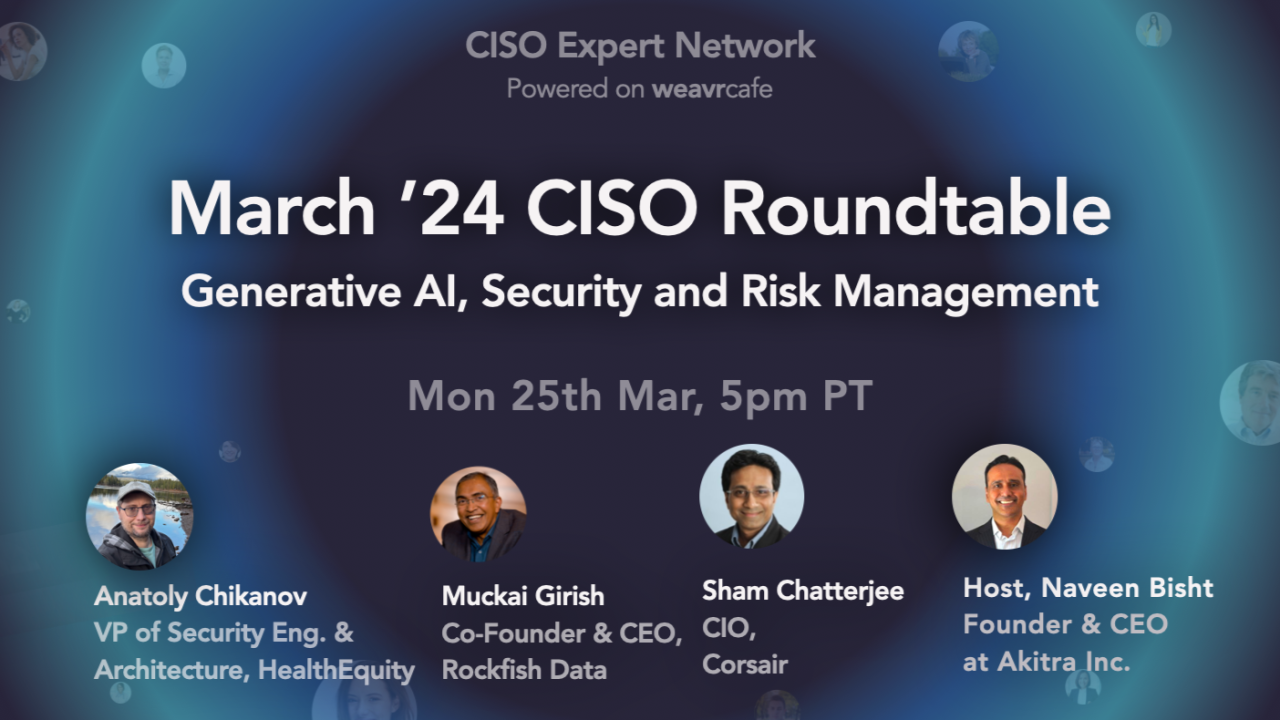 CISO Expert Network
Powered on weavrcafe

March '24 CISO Roundtable
Generative AI, Security and Risk Management

Mon 25th Mar, 5pm PT

Anatoly Chikanov
VP of Security Eng. & Architecture, HealthEquity

Muckai Girish
Co-Founder & CEO, Rockfish Data

Sham Chatterjee
CIO, Corsair

Host, Naveen Bisht
Founder & CEO at Akitra Inc.